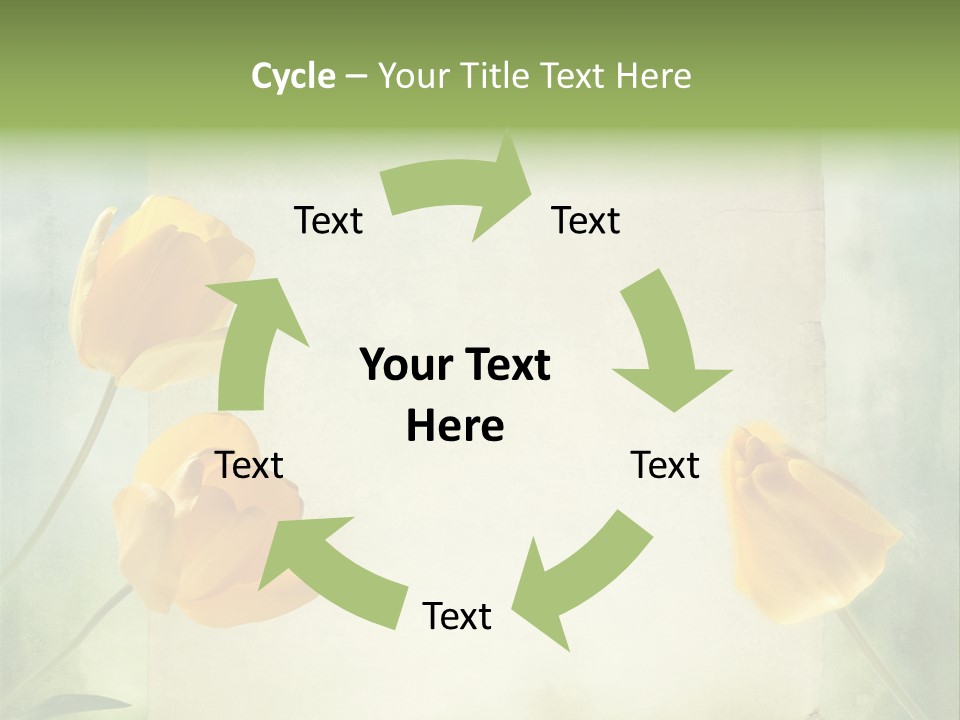 Cycle – Your Title Text Here

Text

Text

Your Text Here

Text

Text

Text